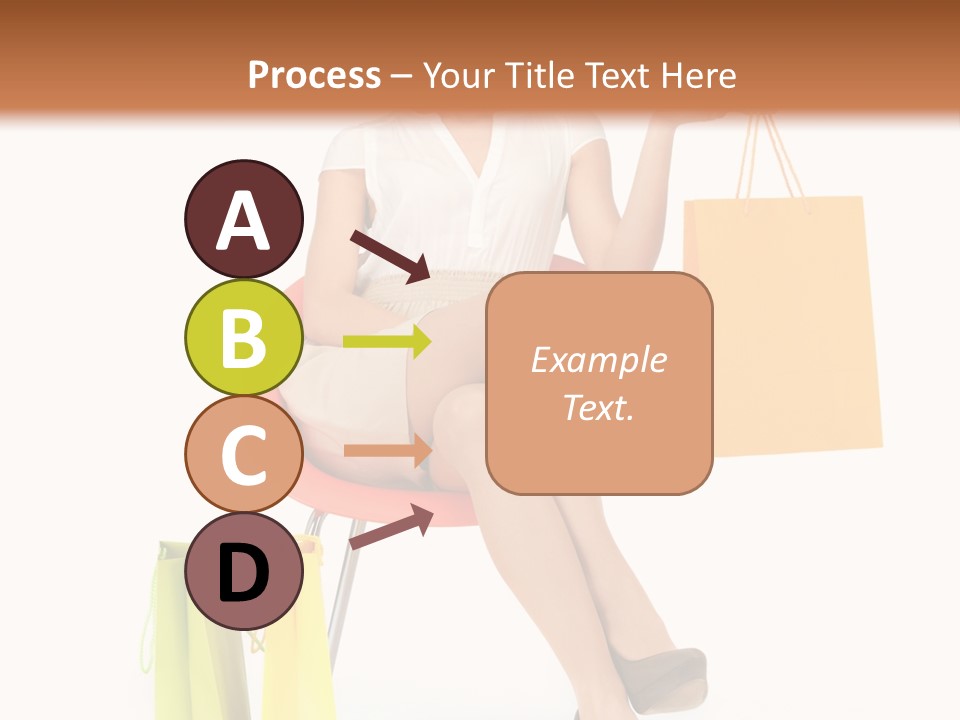 Process – Your Title Text Here

A

B

C

D

Example Text.